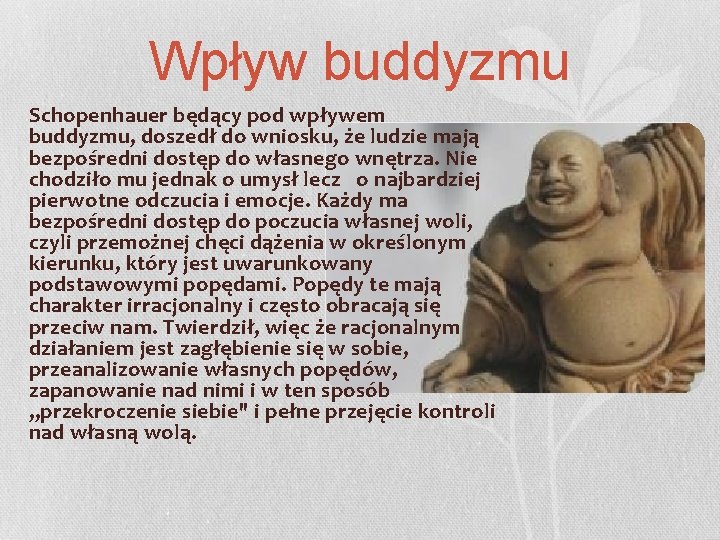 Wpływ buddyzmu

Schopenhauer będący pod wpływem buddyzmu, doszedł do wniosku, że ludzie mają bezpośredni dostęp do własnego wnętrza. Nie chodziło mu jednak o umysł lecz o najbardziej pierwotne odczucia i emocje. Każdy ma bezpośredni dostęp do poczucia własnej woli, czyli przemożnej chęci dążenia w określonym kierunku, który jest uwarunkowany podstawowymi popędami. Popędy te mają charakter irracjonalny i często obracają się przeciw nam. Twierdził, więc że racjonalnym działaniem jest zagłębienie się w sobie, przeanalizowanie własnych popędów, zapanowanie nad nimi i w ten sposób „przekroczenie siebie" i pełne przejęcie kontroli nad własną wolą.